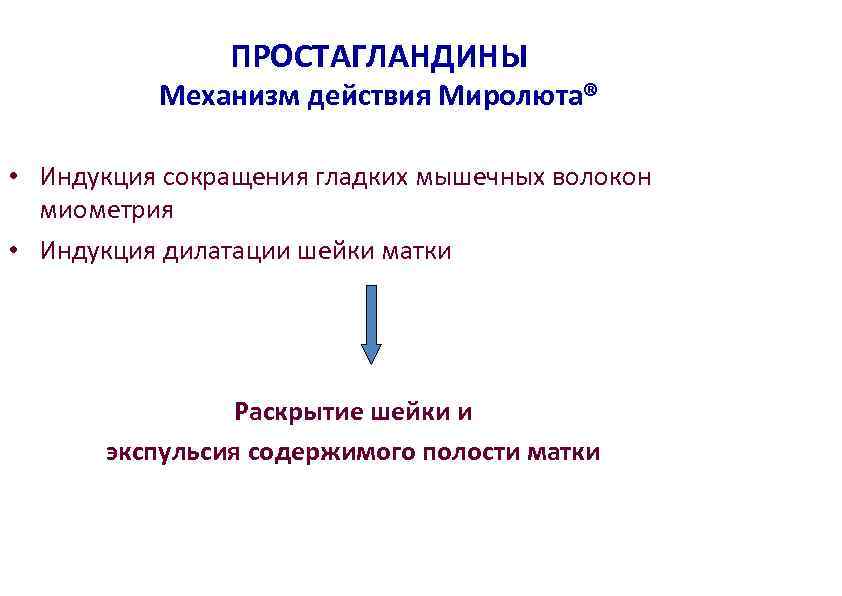 ПРОСТАГЛАНДИНЫ
Механизм действия Миролюта®

• Индукция сокращения гладких мышечных волокон миометрия
• Индукция дилатации шейки матки

Раскрытие шейки и
экспульсия содержимого полости матки